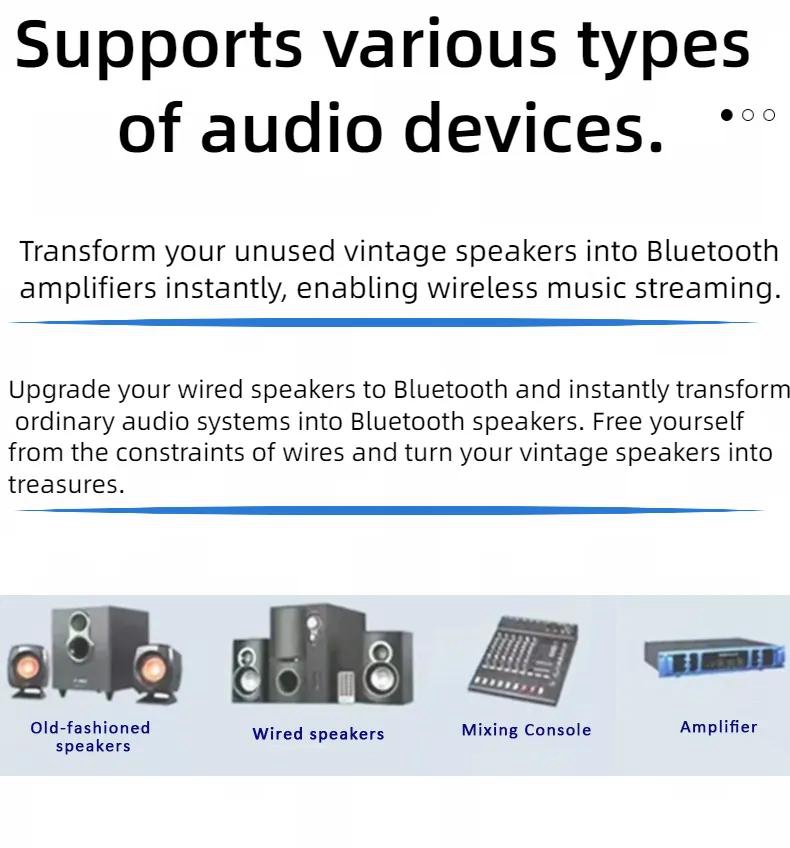 Supports various types of audio devices.

Transform your unused vintage speakers into Bluetooth amplifiers instantly, enabling wireless music streaming.

Upgrade your wired speakers to Bluetooth and instantly transform ordinary audio systems into Bluetooth speakers. Free yourself from the constraints of wires and turn your vintage speakers into treasures.

Old-fashioned speakers

Wired speakers

Mixing Console

Amplifier